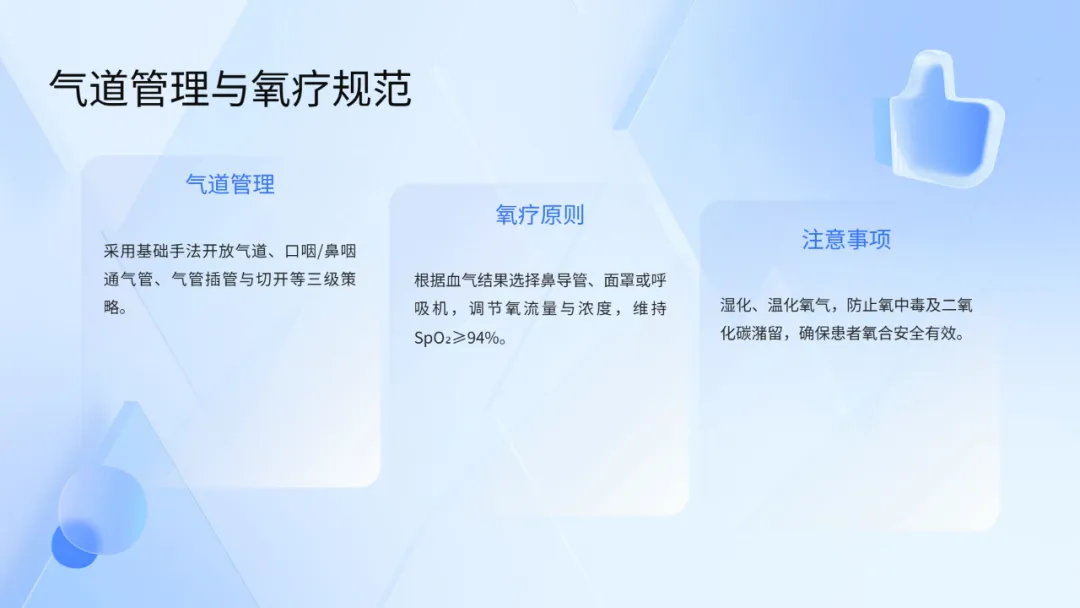 气道管理与氧疗规范

气道管理

采用基础手法开放气道、口咽/鼻咽通气管、气管插管与切开等三级策略。

氧疗原则

根据血气结果选择鼻导管、面罩或呼吸机，调节氧流量与浓度，维持$SpO_2 \geqslant 94\%$。

注意事项

湿化、温化氧气，防止氧中毒及二氧化碳潴留，确保患者氧合安全有效。